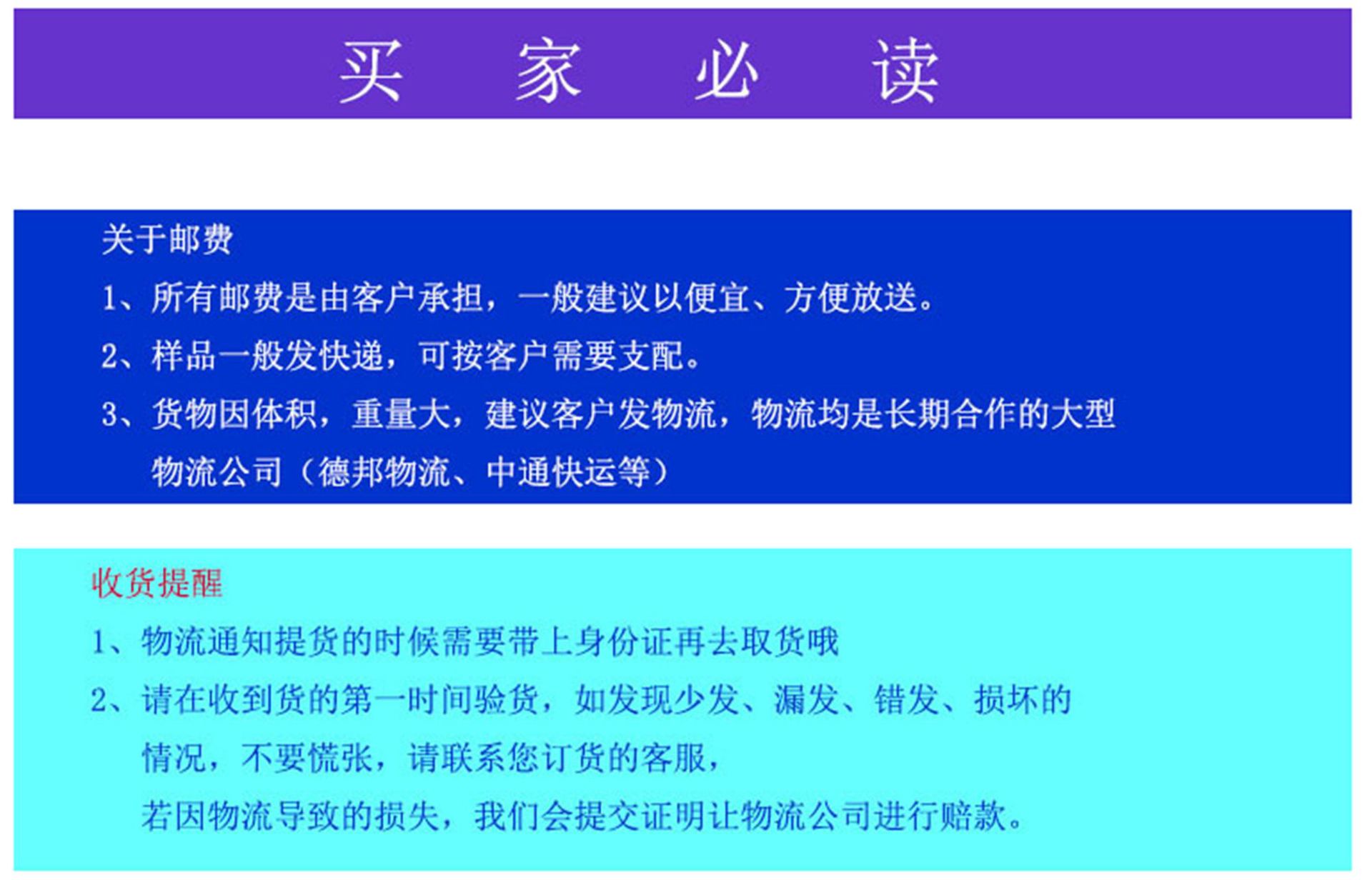 买 家 必 读

关于邮费

1、所有邮费是由客户承担，一般建议以便宜、方便放送。

2、样品一般发快递，可按客户需要支配。

3、货物因体积，重量大，建议客户发物流，物流均是长期合作的大型物流公司（德邦物流、中通快运等）

收货提醒

1、物流通知提货的时候需要带上身份证再去取货哦

2、请在收到货的第一时间验货，如发现少发、漏发、错发、损坏的情况，不要慌张，请联系您订货的客服，若因物流导致的损失，我们会提交证明让物流公司进行赔款。